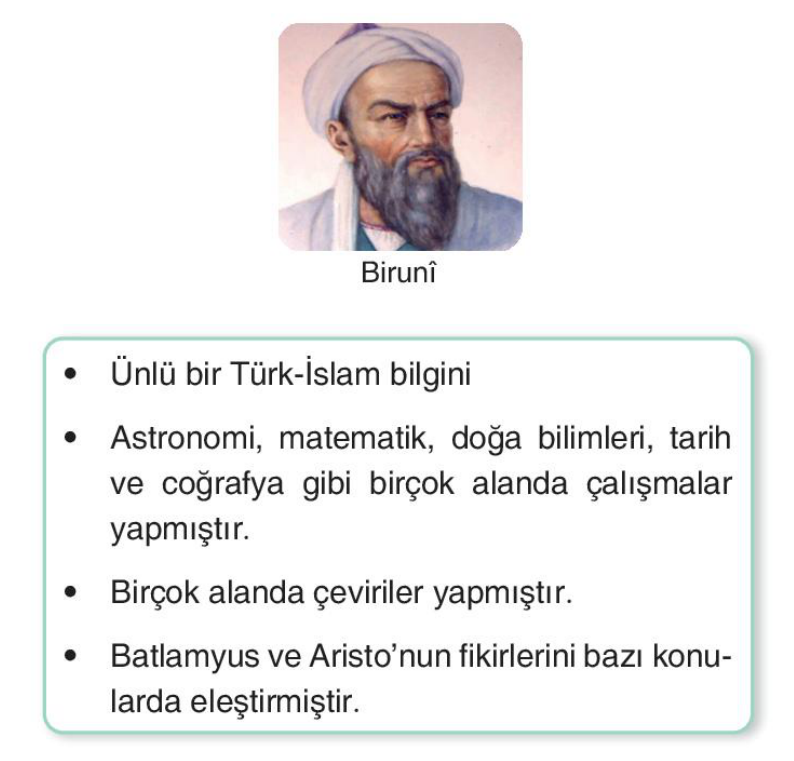 Birunî

• Ünlü bir Türk-İslam bilgini

• Astronomi, matematik, doğa bilimleri, tarih ve coğrafya gibi birçok alanda çalışmalar yapmıştır.

• Birçok alanda çeviriler yapmıştır.

• Batlamyus ve Aristo'nun fikirlerini bazı konularda eleştirmiştir.